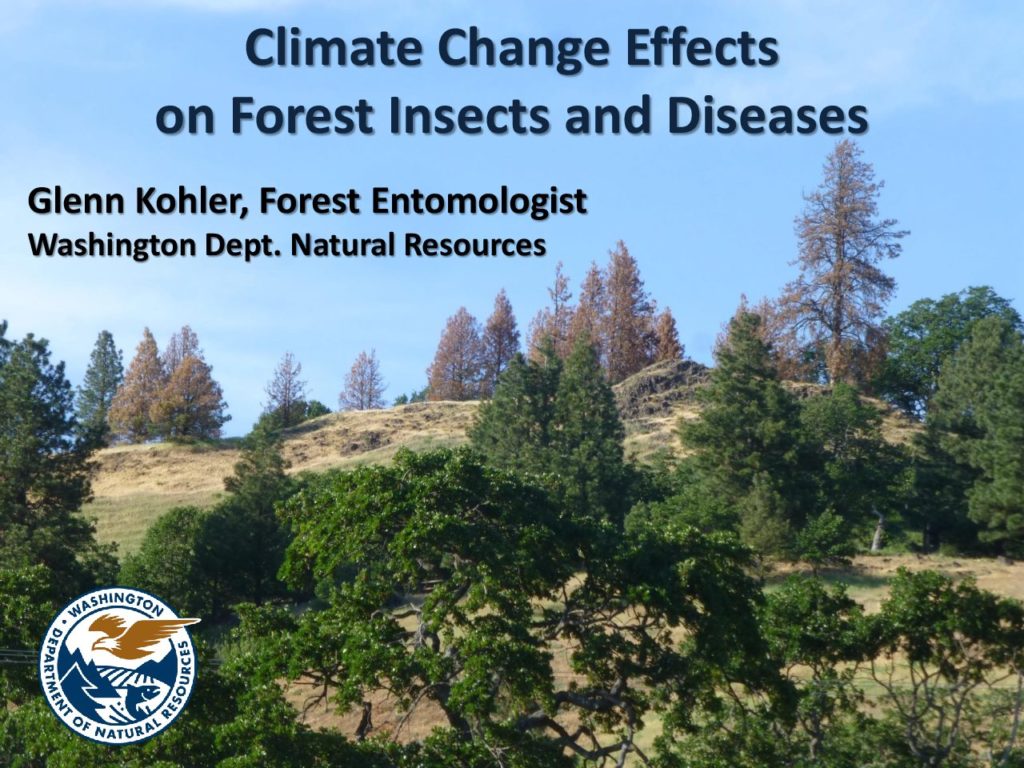 Climate Change Effects on Forest Insects and Diseases

Glenn Kohler, Forest Entomologist
Washington Dept. Natural Resources

WASHINGTON DEPARTMENT OF NATURAL RESOURCES